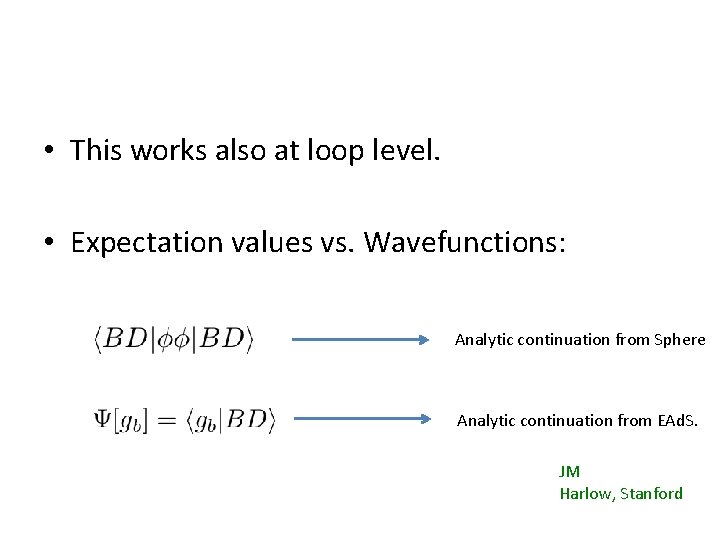 • This works also at loop level.

• Expectation values vs. Wavefunctions:

$\langle BD|\phi\phi|BD\rangle$ Analytic continuation from Sphere

$\Psi[g_b] = \langle g_b|BD\rangle$ Analytic continuation from EAdS.

JM
Harlow, Stanford